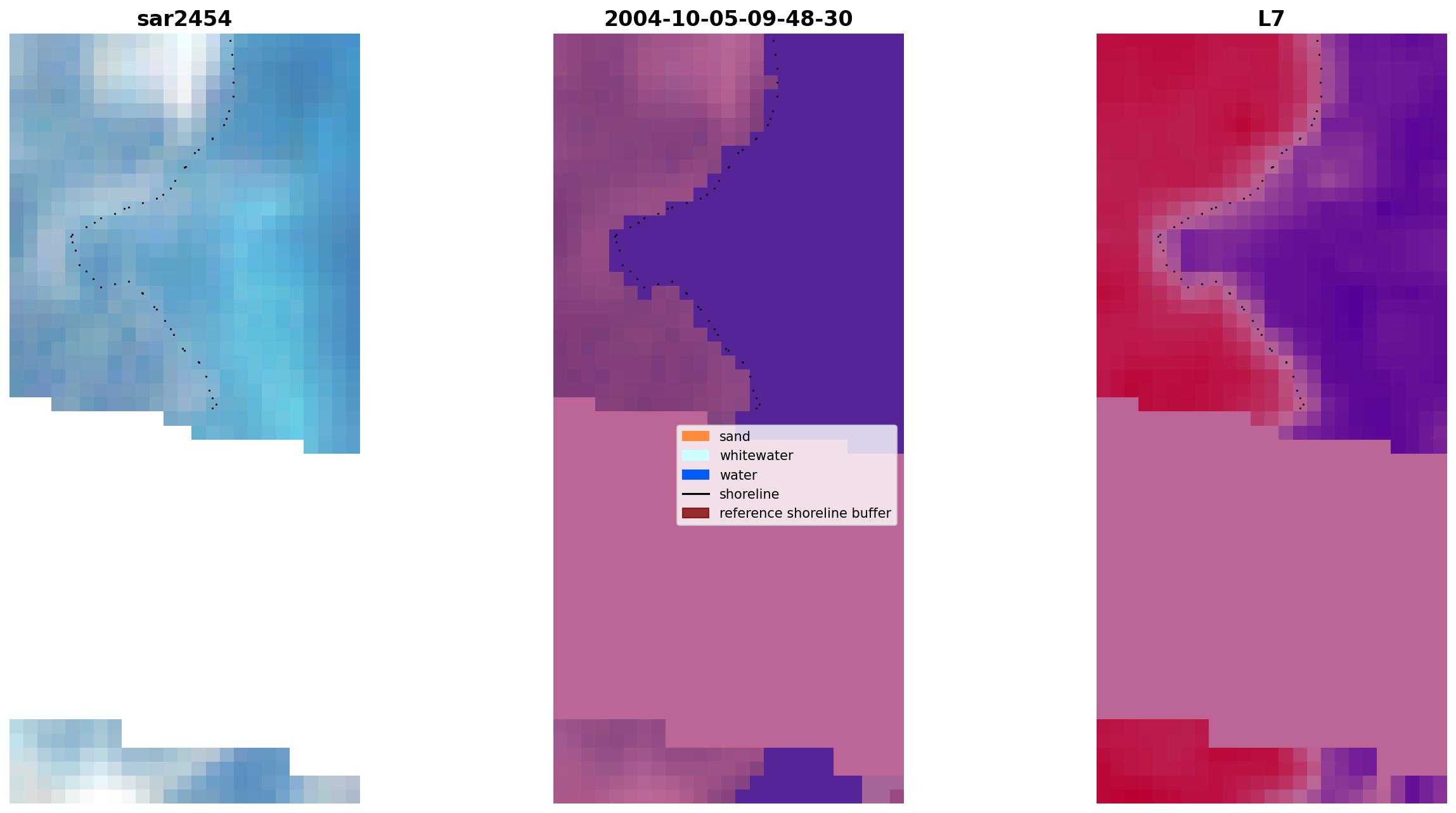 sar2454

2004-10-05-09-48-30

L7

sand
whitewater
water
shoreline
reference shoreline buffer